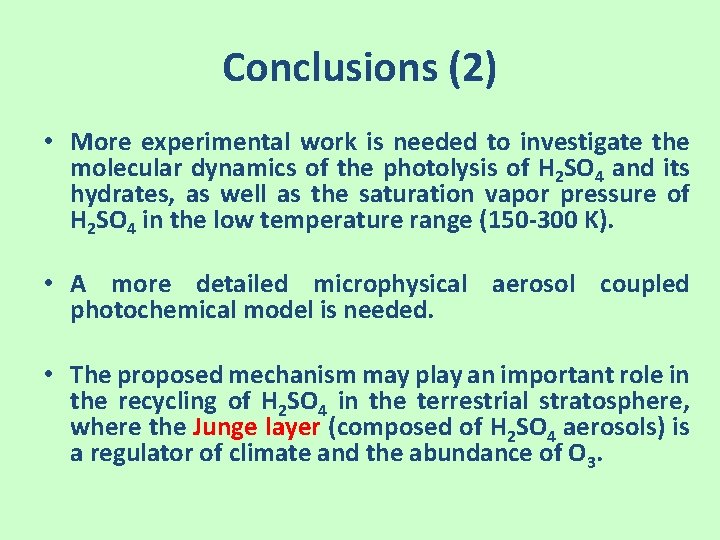 Conclusions (2)

• More experimental work is needed to investigate the molecular dynamics of the photolysis of $H_2SO_4$ and its hydrates, as well as the saturation vapor pressure of $H_2SO_4$ in the low temperature range (150-300 K).

• A more detailed microphysical aerosol coupled photochemical model is needed.

• The proposed mechanism may play an important role in the recycling of $H_2SO_4$ in the terrestrial stratosphere, where the Junge layer (composed of $H_2SO_4$ aerosols) is a regulator of climate and the abundance of $O_3$.